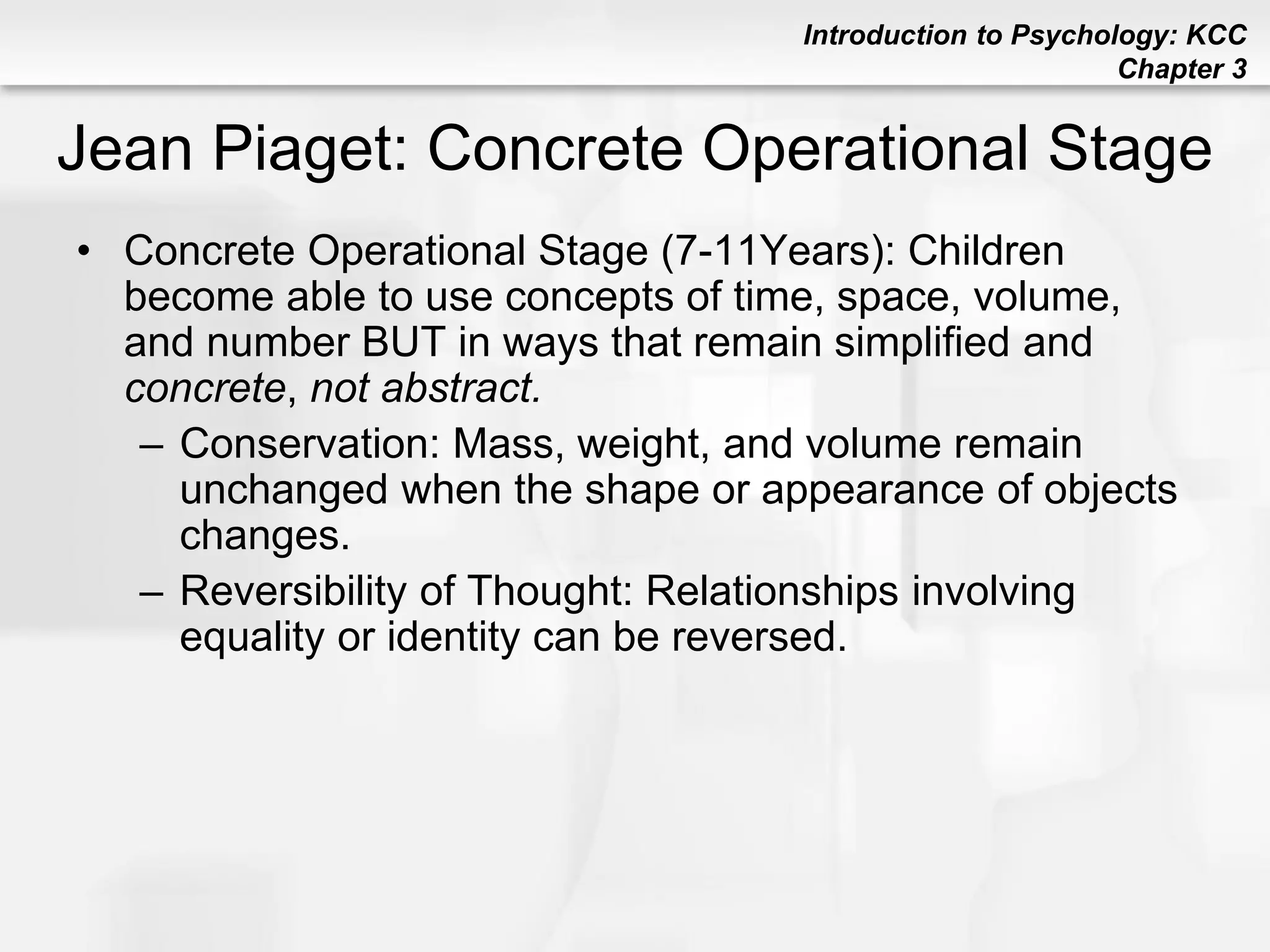 Introduction to Psychology: KCC
Chapter 3

Jean Piaget: Concrete Operational Stage

• Concrete Operational Stage (7-11Years): Children become able to use concepts of time, space, volume, and number BUT in ways that remain simplified and concrete, not abstract.
– Conservation: Mass, weight, and volume remain unchanged when the shape or appearance of objects changes.
– Reversibility of Thought: Relationships involving equality or identity can be reversed.